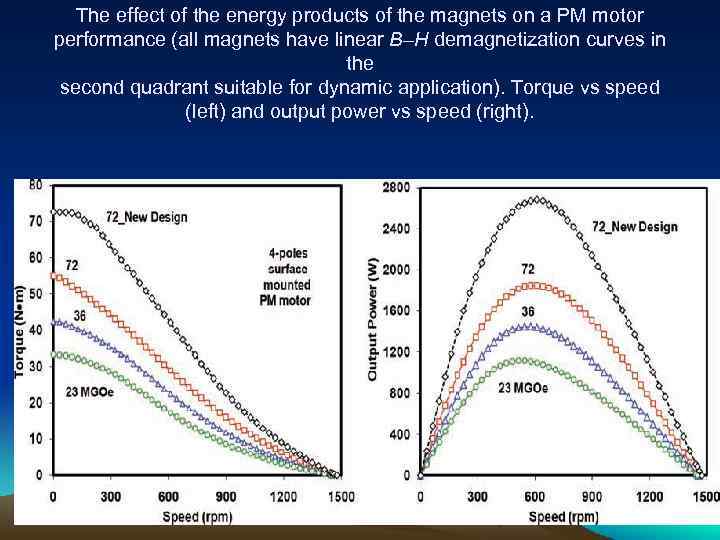 The effect of the energy products of the magnets on a PM motor performance (all magnets have linear B–H demagnetization curves in the
second quadrant suitable for dynamic application). Torque vs speed (left) and output power vs speed (right).

80
70
60
50
40
30
20
10
0
Torque (N•m)
72_New Design
72
36
23 MGOe
4-poles surface mounted PM motor
0 300 600 900 1200 1500
Speed (rpm)

2800
2400
2000
1600
1200
800
400
0
Output Power (W)
72_New Design
72
36
23 MGOe
0 300 600 900 1200 1500
Speed (rpm)